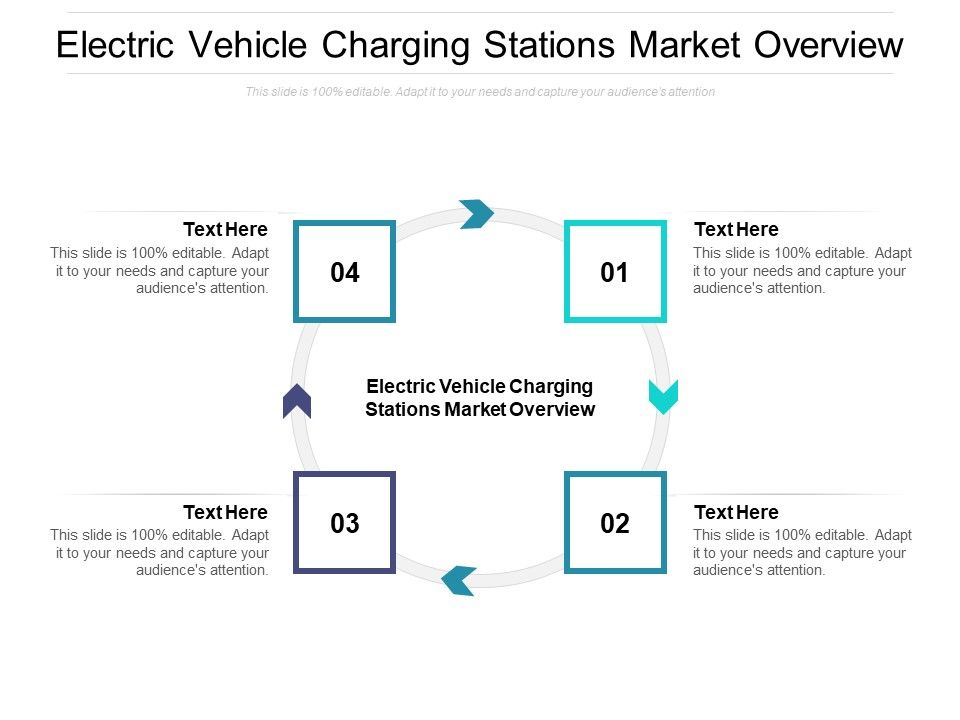 Electric Vehicle Charging Stations Market Overview

This slide is 100% editable. Adapt it to your needs and capture your audience's attention

Text Here
This slide is 100% editable. Adapt it to your needs and capture your audience's attention.

04

01

Text Here
This slide is 100% editable. Adapt it to your needs and capture your audience's attention.

Electric Vehicle Charging Stations Market Overview

Text Here
This slide is 100% editable. Adapt it to your needs and capture your audience's attention.

03

02

Text Here
This slide is 100% editable. Adapt it to your needs and capture your audience's attention.